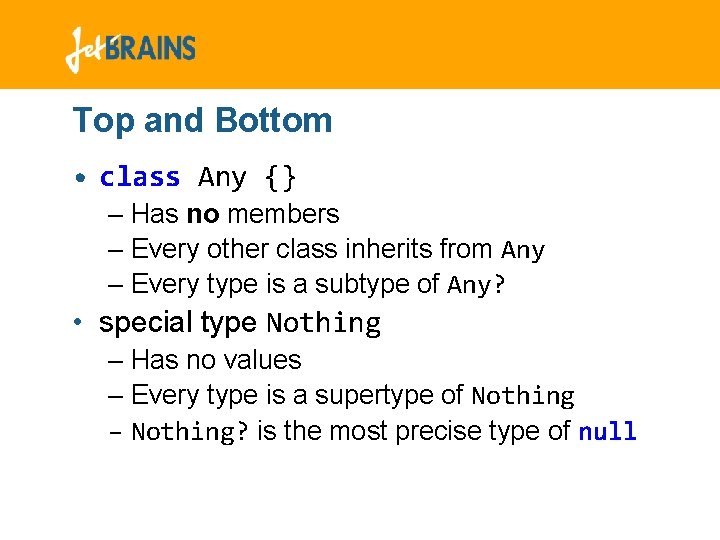 JetBRAINS

Top and Bottom

• class Any {}
– Has no members
– Every other class inherits from Any
– Every type is a subtype of Any?

• special type Nothing
– Has no values
– Every type is a supertype of Nothing
– Nothing? is the most precise type of null